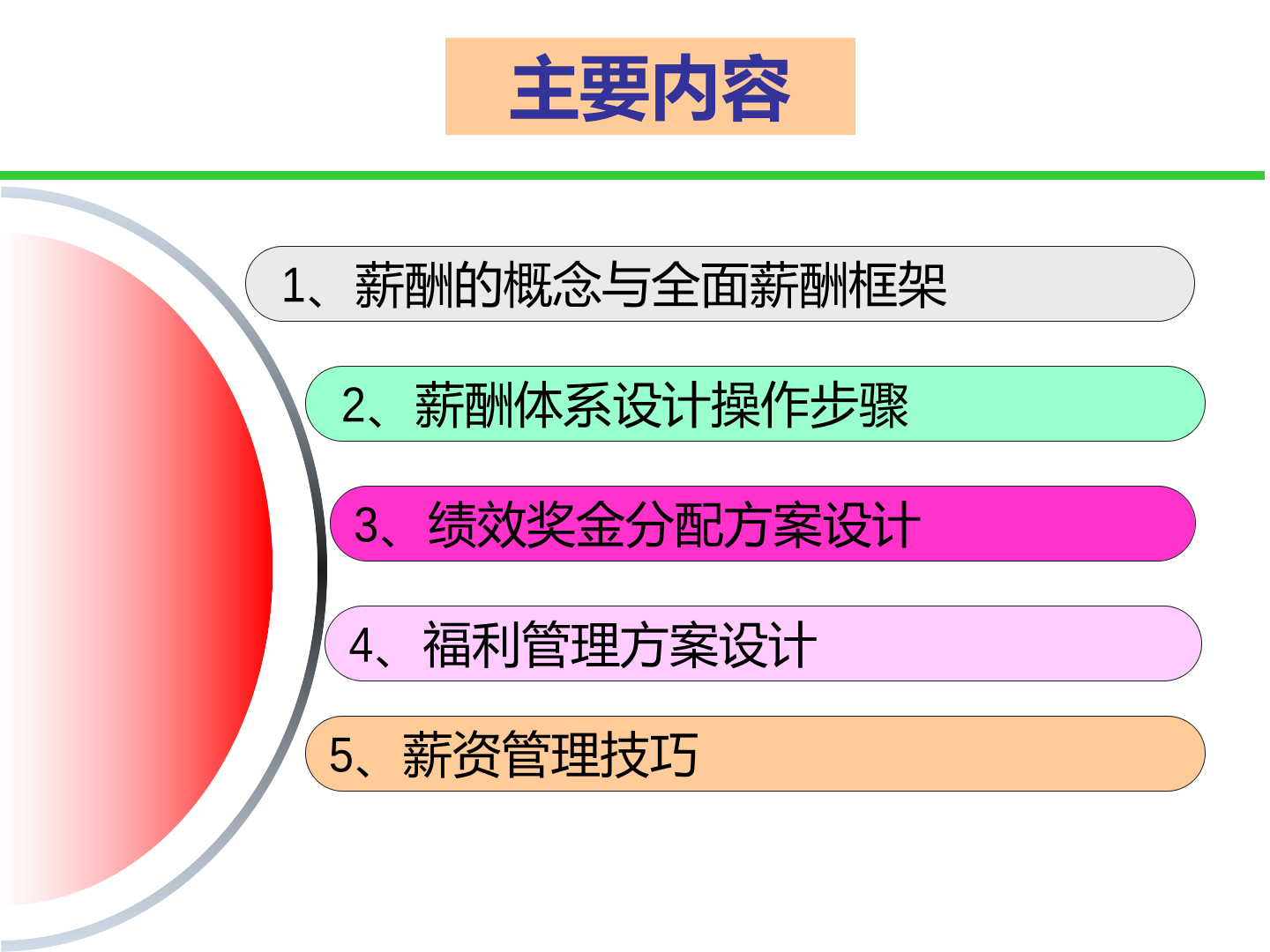 主要内容

1、薪酬的概念与全面薪酬框架

2、薪酬体系设计操作步骤

3、绩效奖金分配方案设计

4、福利管理方案设计

5、薪资管理技巧